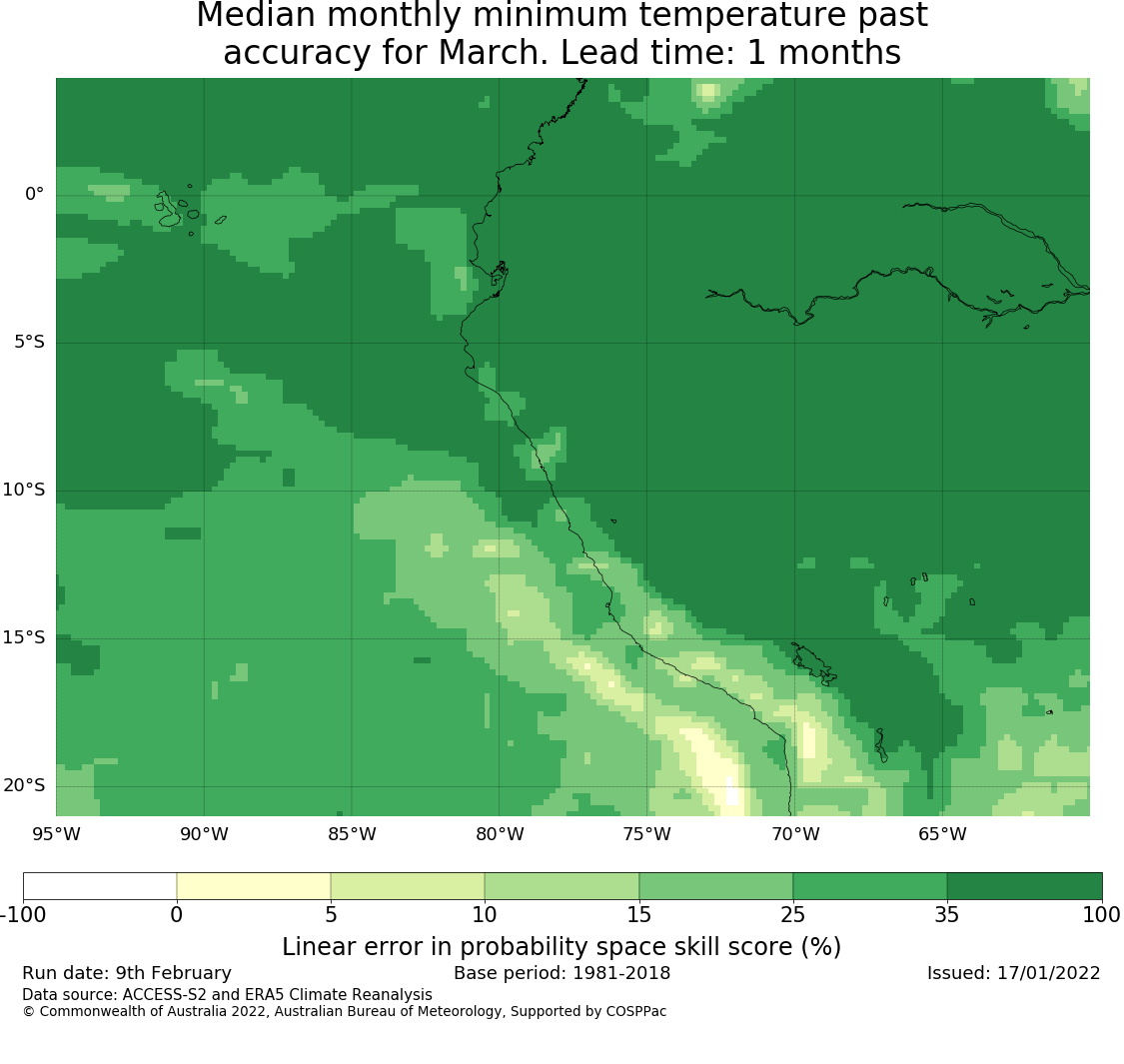 Median monthly minimum temperature past accuracy for March. Lead time: 1 months

0°
5°S
10°S
15°S
20°S

95°W 90°W 85°W 80°W 75°W 70°W 65°W

-100 0 5 10 15 25 35 100

Linear error in probability space skill score (%)

Run date: 9th February
Base period: 1981-2018
Issued: 17/01/2022

Data source: ACCESS-S2 and ERA5 Climate Reanalysis
© Commonwealth of Australia 2022, Australian Bureau of Meteorology, Supported by COSPPac